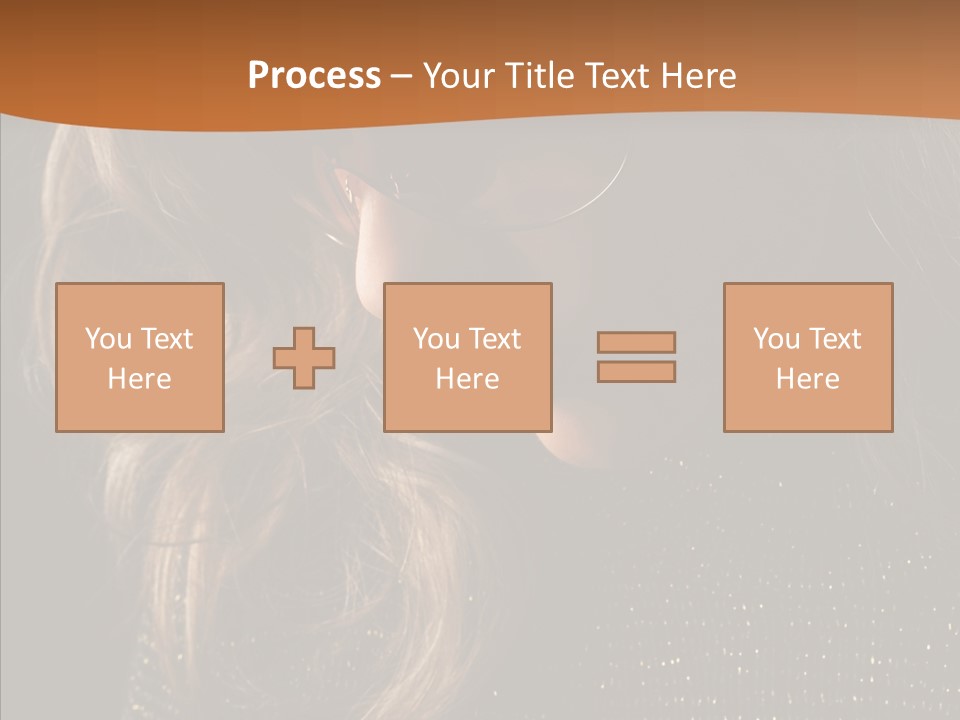 Process – Your Title Text Here

You Text Here

You Text Here

You Text Here